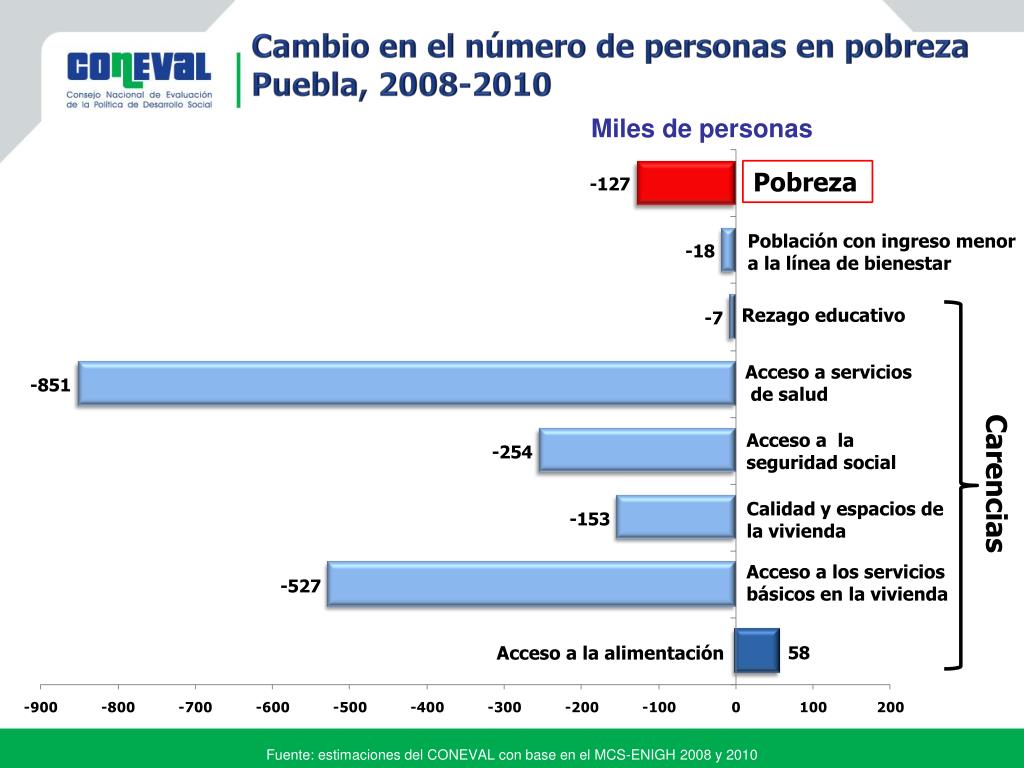 CONEVAL
Consejo Nacional de Evaluación de la Política de Desarrollo Social

Cambio en el número de personas en pobreza Puebla, 2008-2010

Miles de personas

-127
Pobreza

-18
Población con ingreso menor a la línea de bienestar

-7
Rezago educativo

-851
Acceso a servicios de salud

-254
Acceso a la seguridad social

-153
Calidad y espacios de la vivienda

-527
Acceso a los servicios básicos en la vivienda

Acceso a la alimentación
58

Carencias

-900 -800 -700 -600 -500 -400 -300 -200 -100 0 100 200

Fuente: estimaciones del CONEVAL con base en el MCS-ENIGH 2008 y 2010